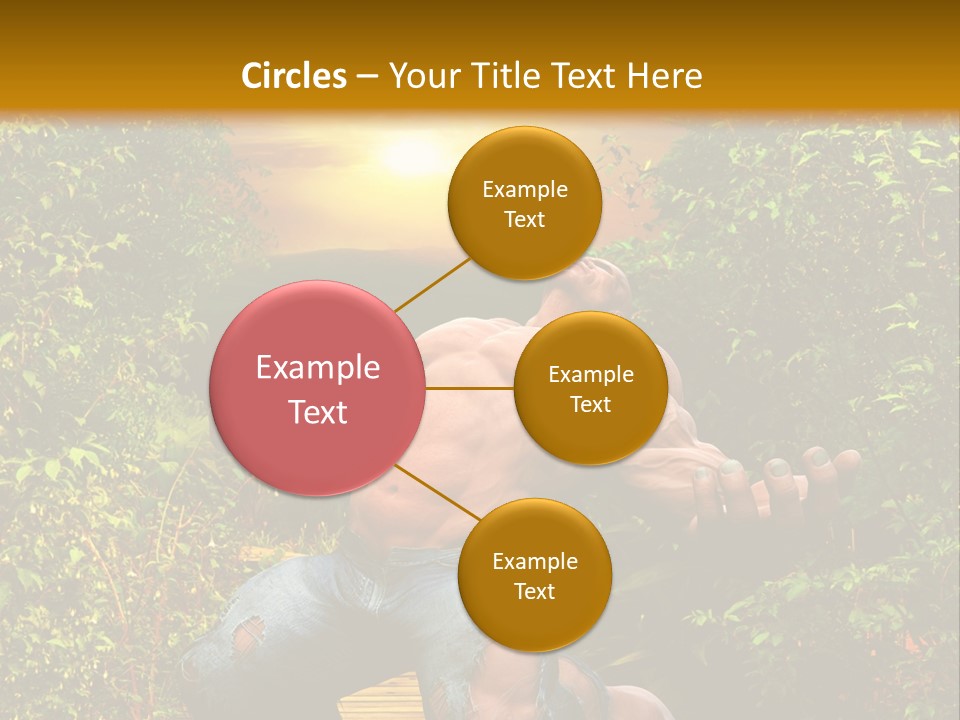 Circles – Your Title Text Here

Example Text

Example Text

Example Text

Example Text